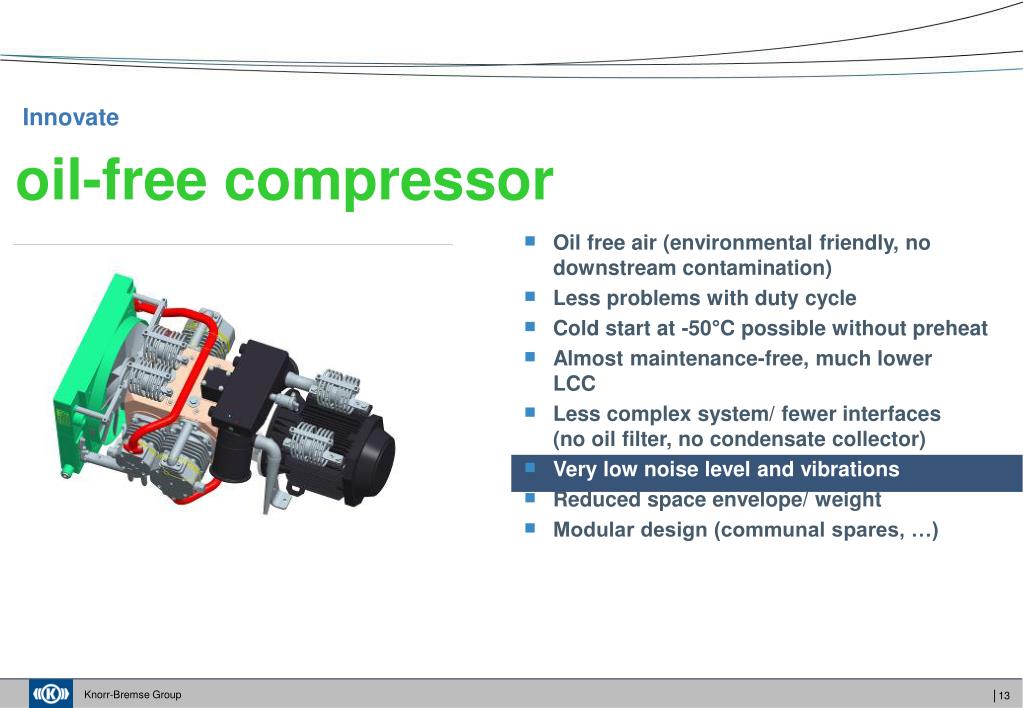 Innovate

oil-free compressor

- Oil free air (environmental friendly, no downstream contamination)
- Less problems with duty cycle
- Cold start at -50°C possible without preheat
- Almost maintenance-free, much lower LCC
- Less complex system/ fewer interfaces (no oil filter, no condensate collector)
- Very low noise level and vibrations
- Reduced space envelope/ weight
- Modular design (communal spares, …)

Knorr-Bremse Group

| 13